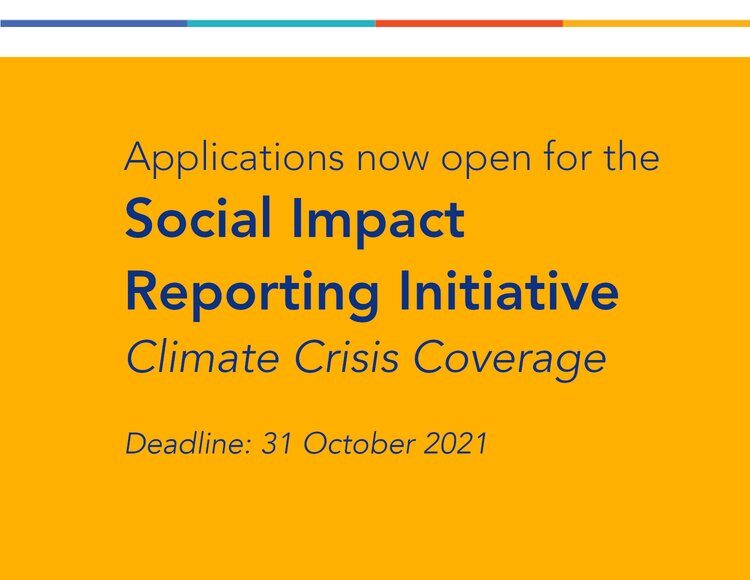 Applications now open for the
Social Impact Reporting Initiative
Climate Crisis Coverage

Deadline: 31 October 2021